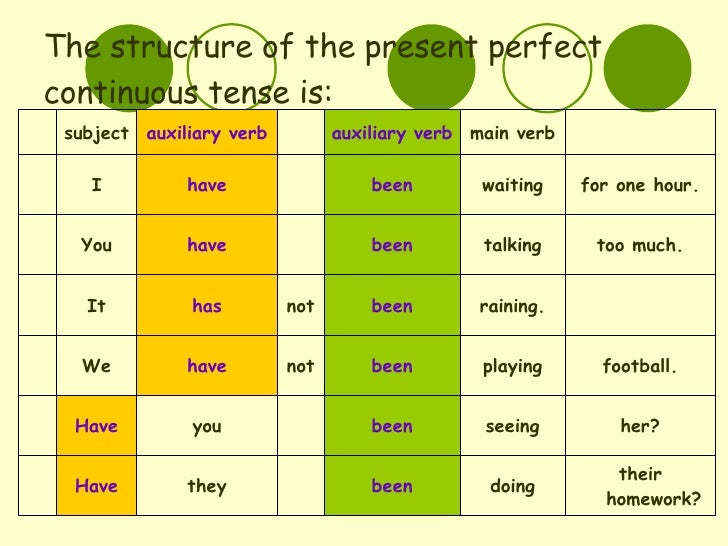 The structure of the present perfect continuous tense is:

|  | subject | auxiliary verb |  | auxiliary verb | main verb |  |
|---|---|---|---|---|---|---|
|  | I | have |  | been | waiting | for one hour. |
|  | You | have |  | been | talking | too much. |
|  | It | has | not | been | raining. |  |
|  | We | have | not | been | playing | football. |
|  | Have | you |  | been | seeing | her? |
|  | Have | they |  | been | doing | their homework? |